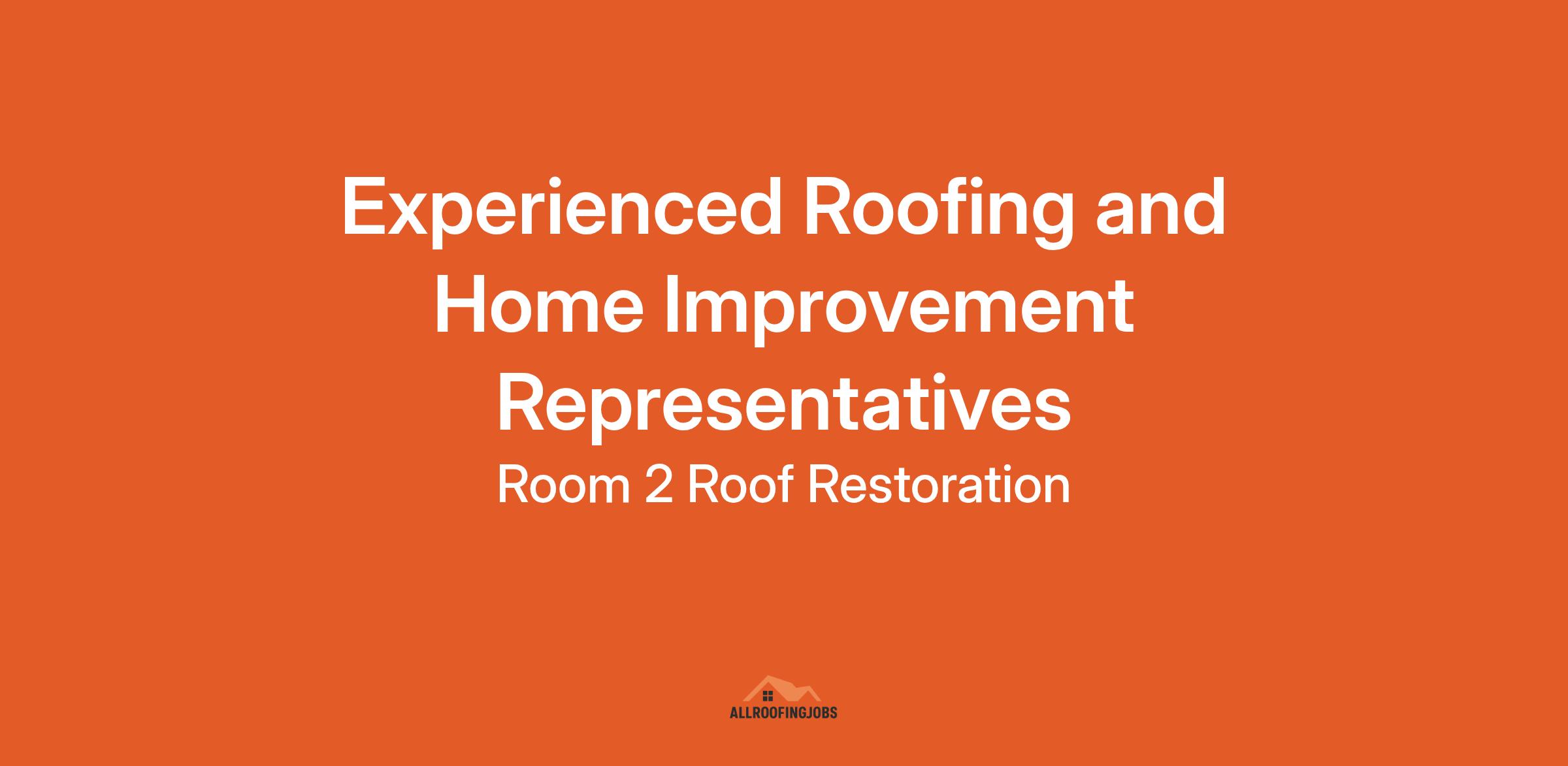 Experienced Roofing and Home Improvement Representatives

Room 2 Roof Restoration

ALLROOFINGJOBS